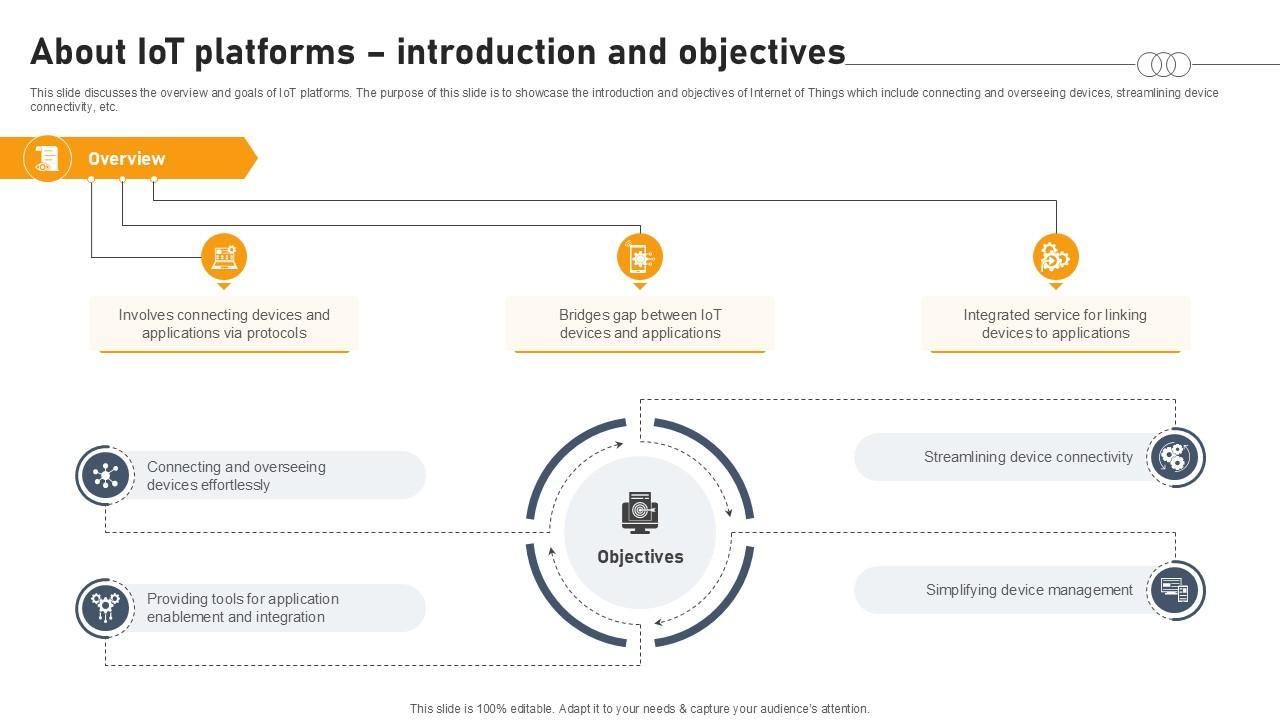 About IoT platforms – introduction and objectives

This slide discusses the overview and goals of IoT platforms. The purpose of this slide is to showcase the introduction and objectives of Internet of Things which include connecting and overseeing devices, streamlining device connectivity, etc.

Overview

Involves connecting devices and applications via protocols

Bridges gap between IoT devices and applications

Integrated service for linking devices to applications

Connecting and overseeing devices effortlessly

Providing tools for application enablement and integration

Objectives

Streamlining device connectivity

Simplifying device management

This slide is 100% editable. Adapt it to your needs & capture your audience's attention.